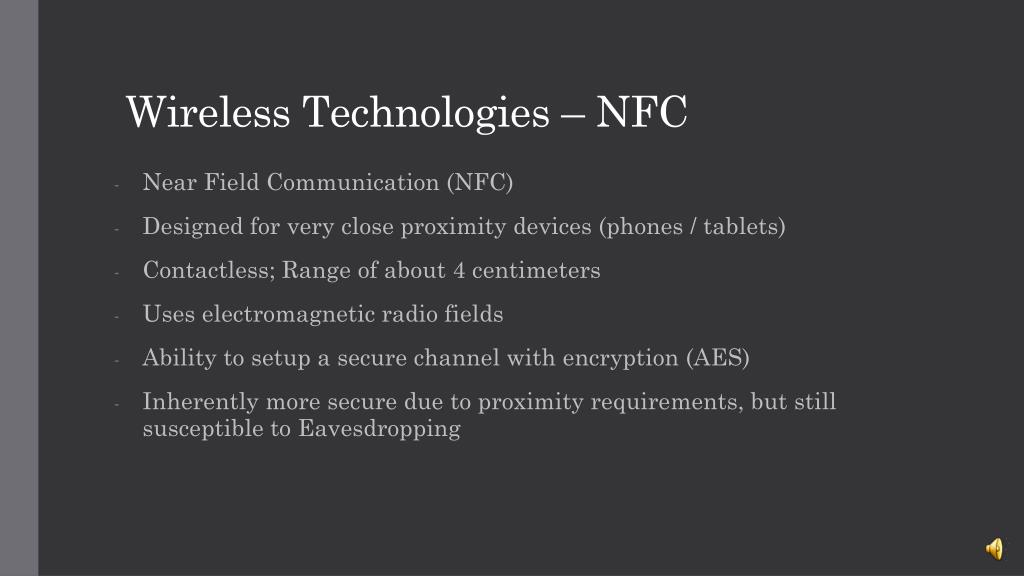 Wireless Technologies – NFC

- Near Field Communication (NFC)
- Designed for very close proximity devices (phones / tablets)
- Contactless; Range of about 4 centimeters
- Uses electromagnetic radio fields
- Ability to setup a secure channel with encryption (AES)
- Inherently more secure due to proximity requirements, but still susceptible to Eavesdropping